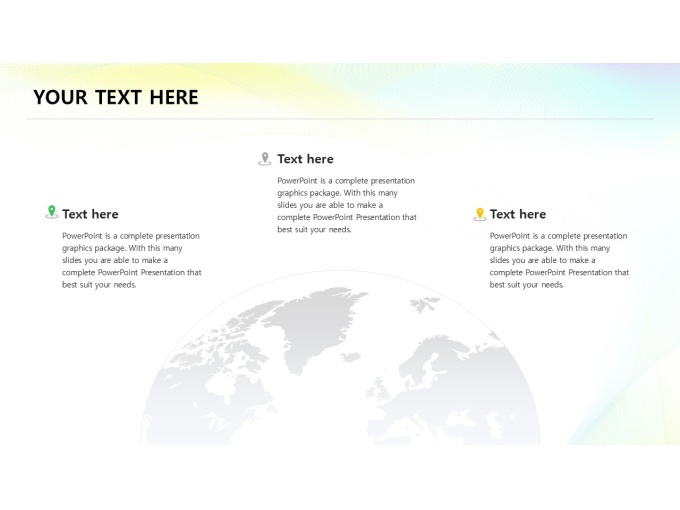 YOUR TEXT HERE

Text here

PowerPoint is a complete presentation graphics package. With this many slides you are able to make a complete PowerPoint Presentation that best suit your needs.

Text here

PowerPoint is a complete presentation graphics package. With this many slides you are able to make a complete PowerPoint Presentation that best suit your needs.

Text here

PowerPoint is a complete presentation graphics package. With this many slides you are able to make a complete PowerPoint Presentation that best suit your needs.